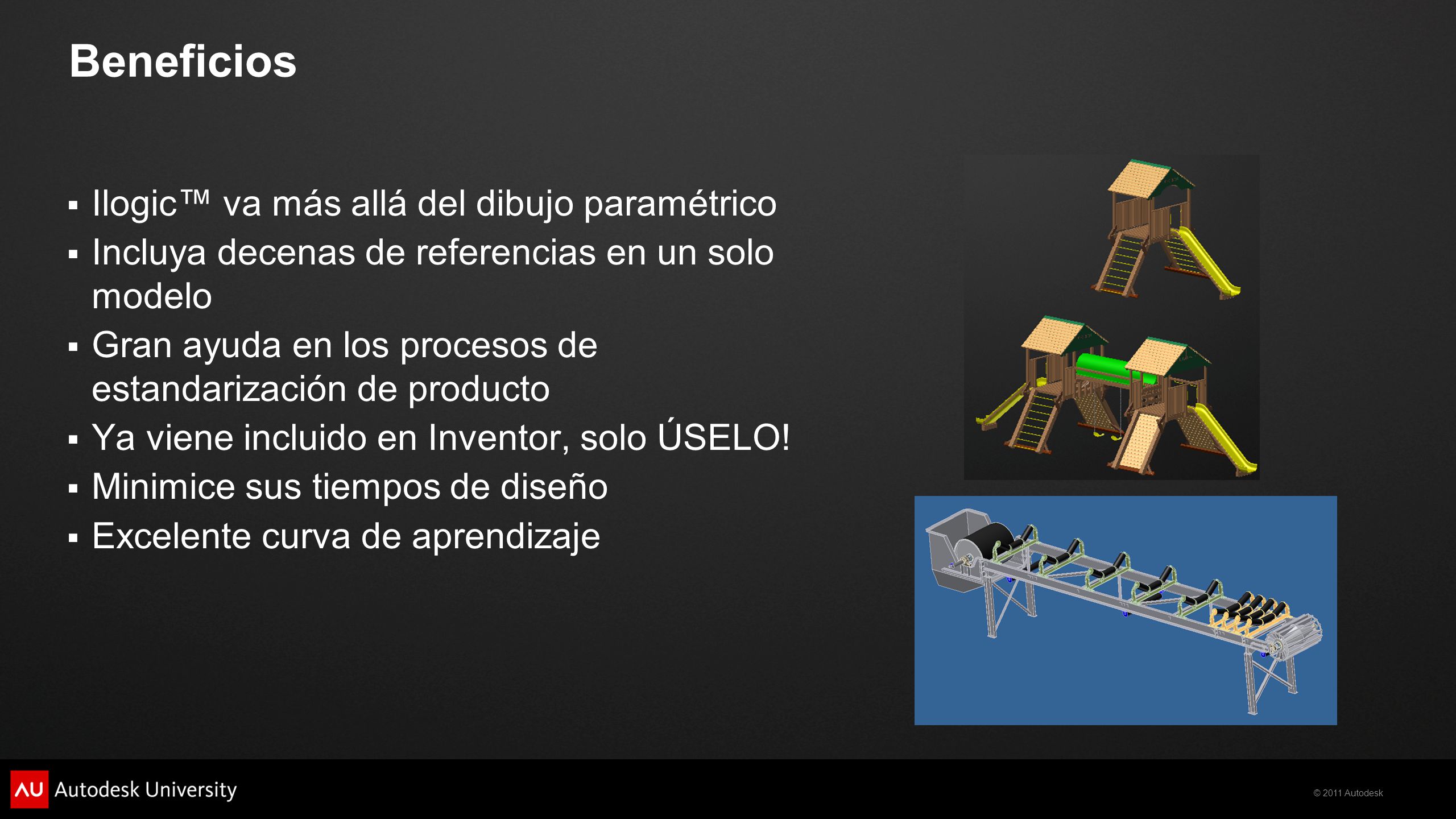 Beneficios

▪ Ilogic™ va más allá del dibujo paramétrico
▪ Incluya decenas de referencias en un solo modelo
▪ Gran ayuda en los procesos de estandarización de producto
▪ Ya viene incluido en Inventor, solo ÚSELO!
▪ Minimice sus tiempos de diseño
▪ Excelente curva de aprendizaje

AU Autodesk University

© 2011 Autodesk